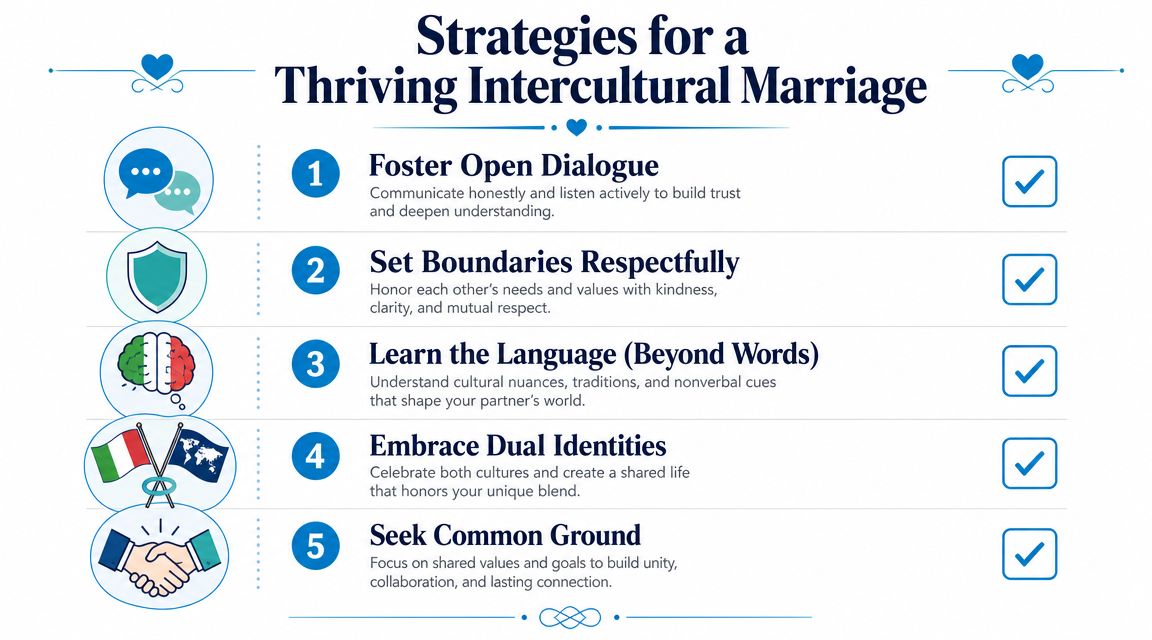 Strategies for a Thriving Intercultural Marriage

1 Foster Open Dialogue
Communicate honestly and listen actively to build trust and deepen understanding.

2 Set Boundaries Respectfully
Honor each other's needs and values with kindness, clarity, and mutual respect.

3 Learn the Language (Beyond Words)
Understand cultural nuances, traditions, and nonverbal cues that shape your partner's world.

4 Embrace Dual Identities
Celebrate both cultures and create a shared life that honors your unique blend.

5 Seek Common Ground
Focus on shared values and goals to build unity, collaboration, and lasting connection.